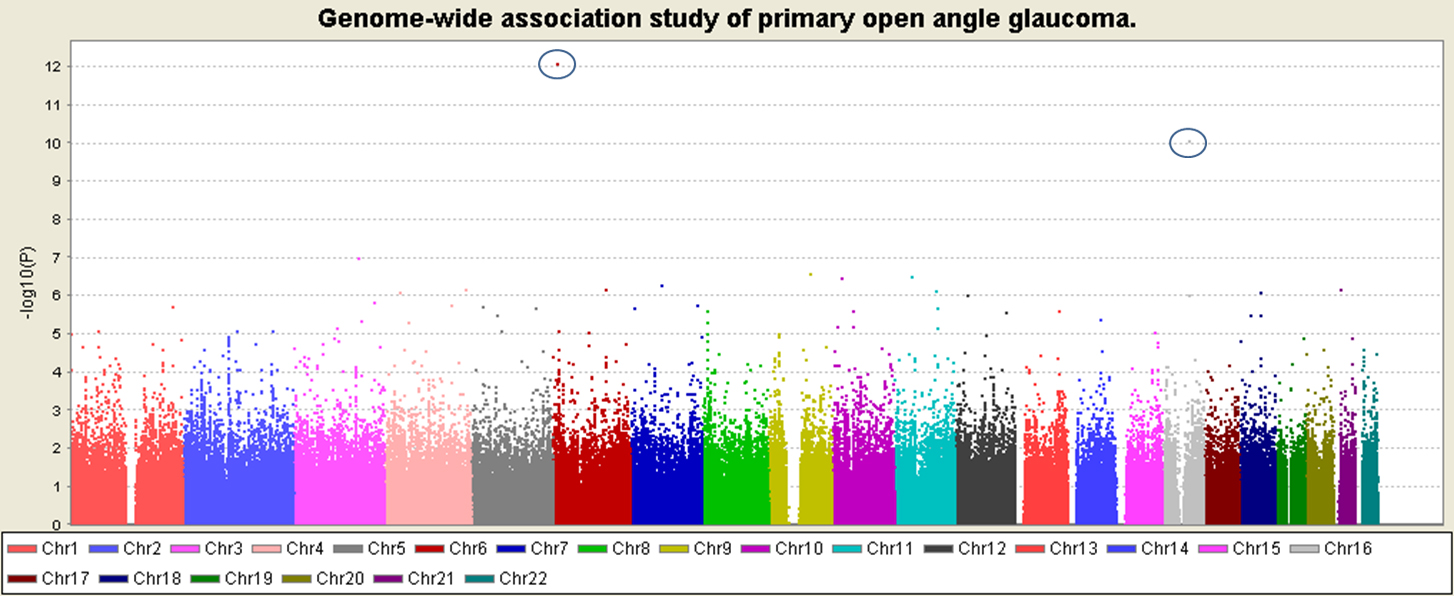 Genome-wide association study of primary open angle glaucoma.

-log10(P)

12
11
10
9
8
7
6
5
4
3
2
1
0

Chr1 Chr2 Chr3 Chr4 Chr5 Chr6 Chr7 Chr8 Chr9 Chr10 Chr11 Chr12 Chr13 Chr14 Chr15 Chr16
Chr17 Chr18 Chr19 Chr20 Chr21 Chr22